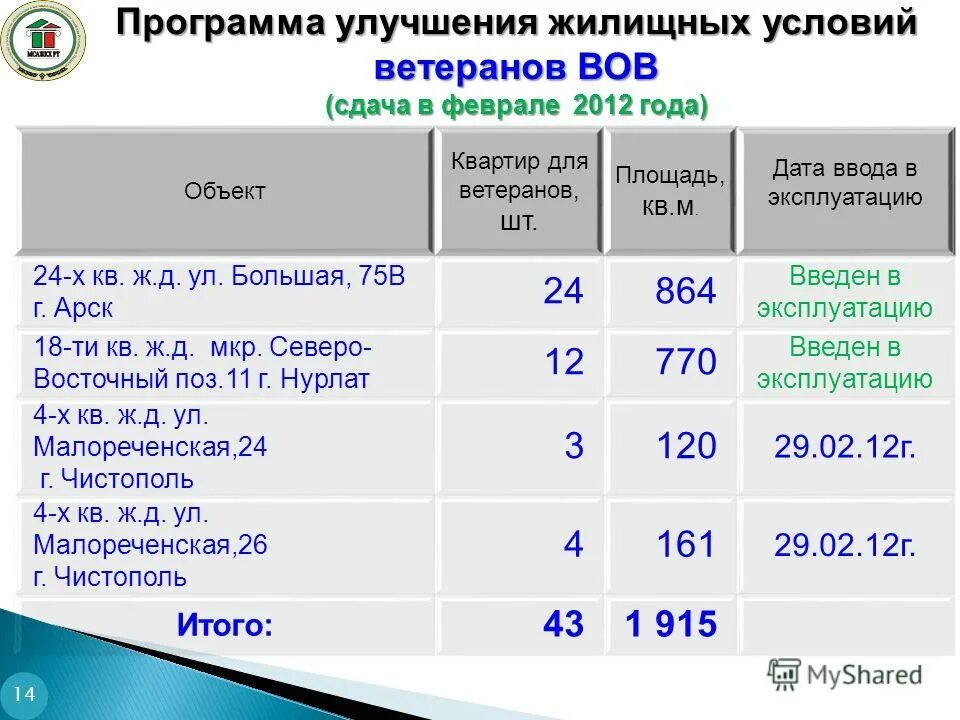 МСАЖКХ РТ

Программа улучшения жилищных условий ветеранов ВОВ (сдача в феврале 2012 года)

| Объект | Квартир для ветеранов, шт. | Площадь, кв.м. | Дата ввода в эксплуатацию |
|---|---|---|---|
| 24-х кв. ж.д. ул. Большая, 75В г. Арск | 24 | 864 | Введен в эксплуатацию |
| 18-ти кв. ж.д. мкр. Северо-Восточный поз.11 г. Нурлат | 12 | 770 | Введен в эксплуатацию |
| 4-х кв. ж.д. ул. Малореченская,24 г. Чистополь | 3 | 120 | 29.02.12г. |
| 4-х кв. ж.д. ул. Малореченская,26 г. Чистополь | 4 | 161 | 29.02.12г. |
| Итого: | 43 | 1 915 | |

14

MyShared